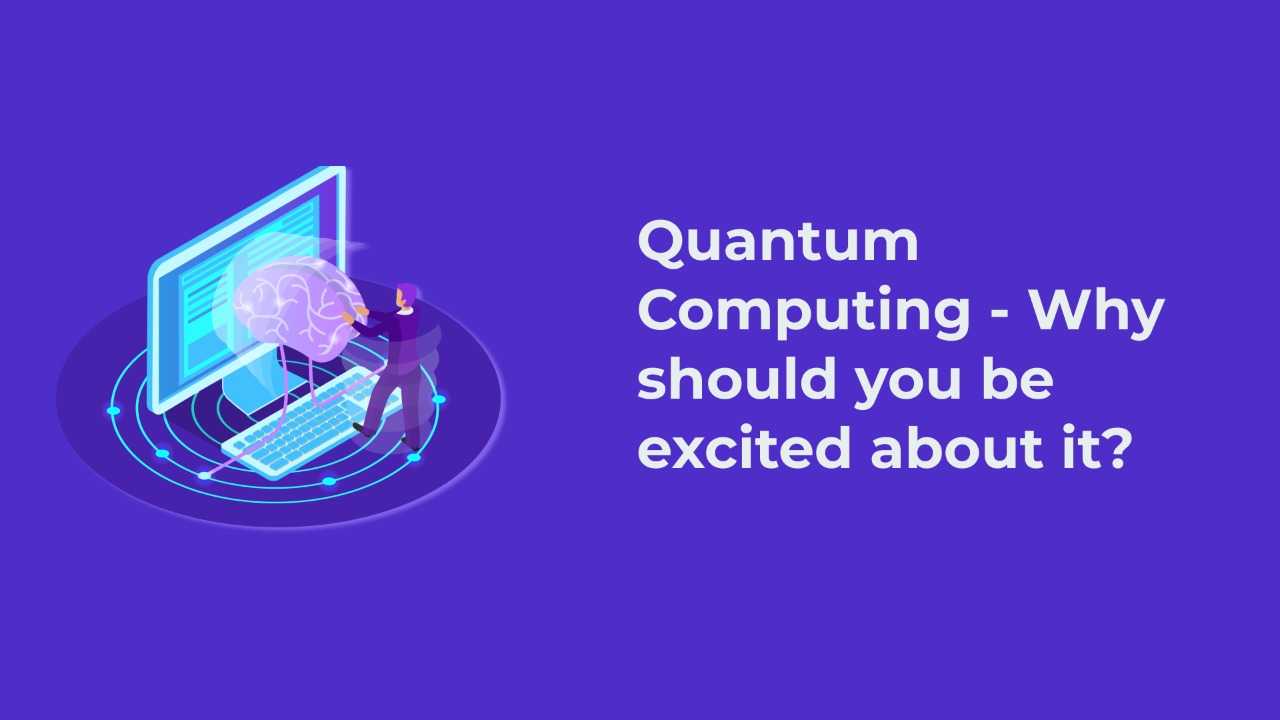 Quantum Computing - Why should you be excited about it?